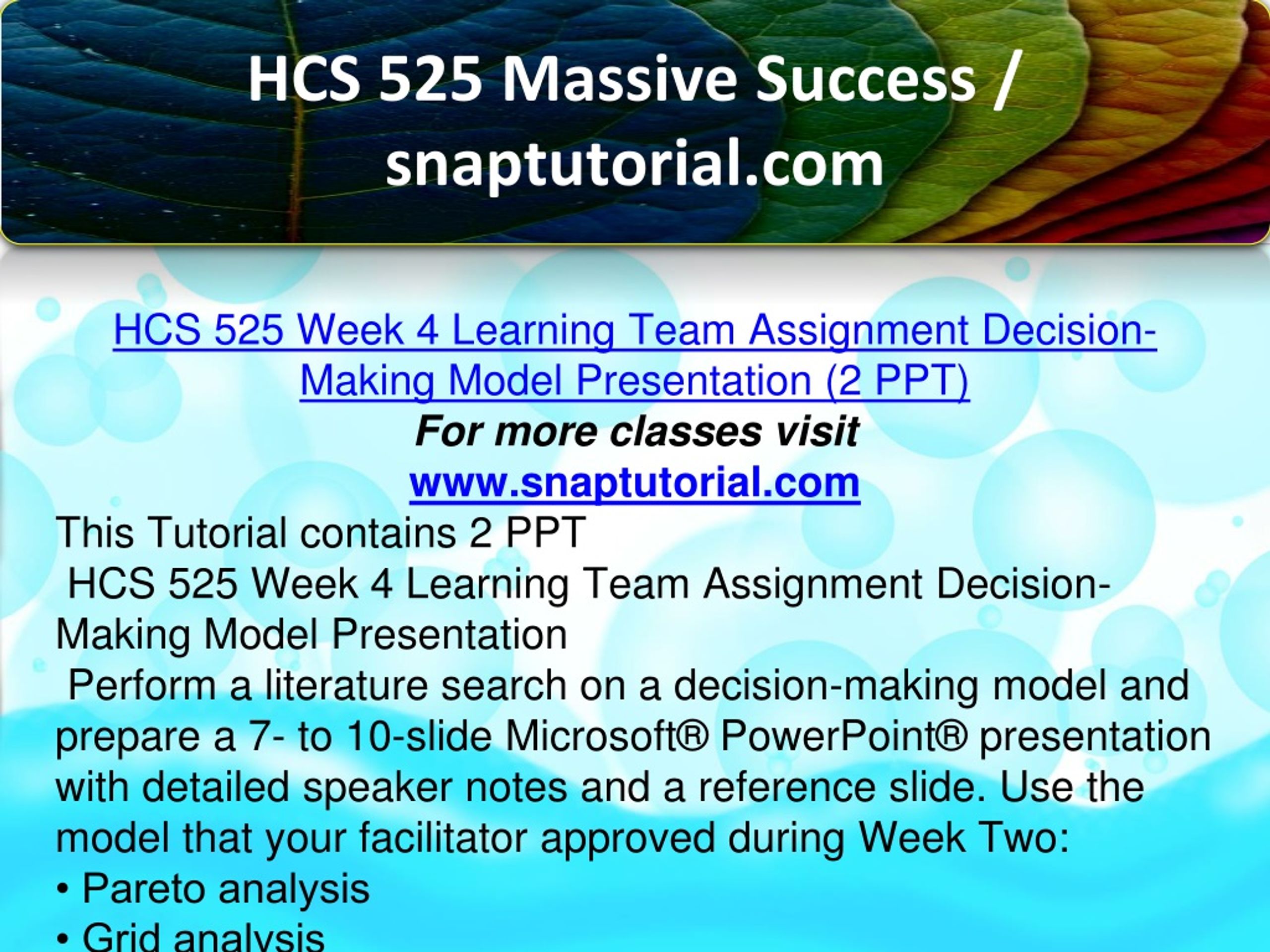 HCS 525 Massive Success / snaptutorial.com

HCS 525 Week 4 Learning Team Assignment Decision-Making Model Presentation (2 PPT)
For more classes visit
www.snaptutorial.com
This Tutorial contains 2 PPT
HCS 525 Week 4 Learning Team Assignment Decision-Making Model Presentation
Perform a literature search on a decision-making model and prepare a 7- to 10-slide Microsoft® PowerPoint® presentation with detailed speaker notes and a reference slide. Use the model that your facilitator approved during Week Two:
• Pareto analysis
• Grid analysis